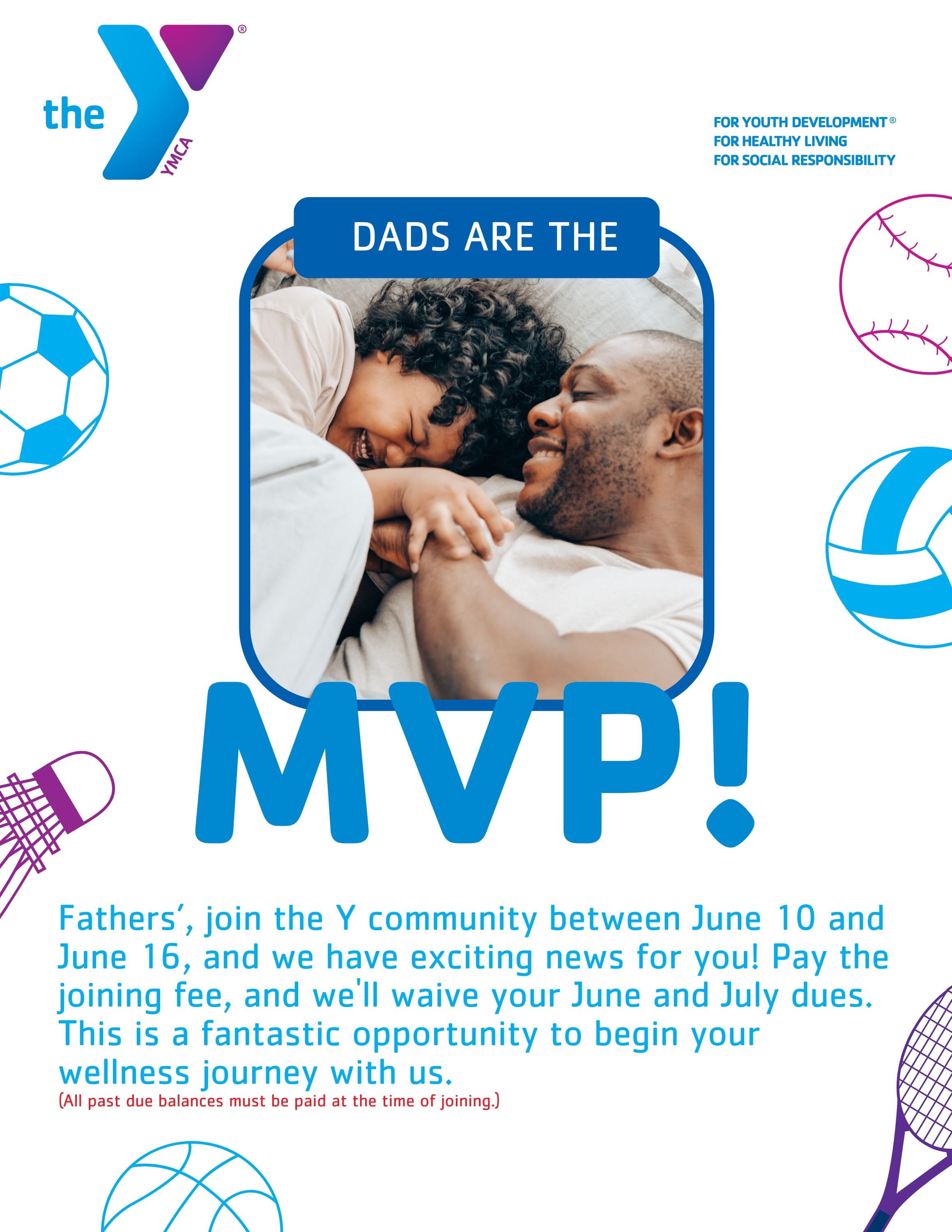 the YMCA®

FOR YOUTH DEVELOPMENT®
FOR HEALTHY LIVING
FOR SOCIAL RESPONSIBILITY

DADS ARE THE

MVP!

Fathers', join the Y community between June 10 and June 16, and we have exciting news for you! Pay the joining fee, and we'll waive your June and July dues. This is a fantastic opportunity to begin your wellness journey with us.
(All past due balances must be paid at the time of joining.)